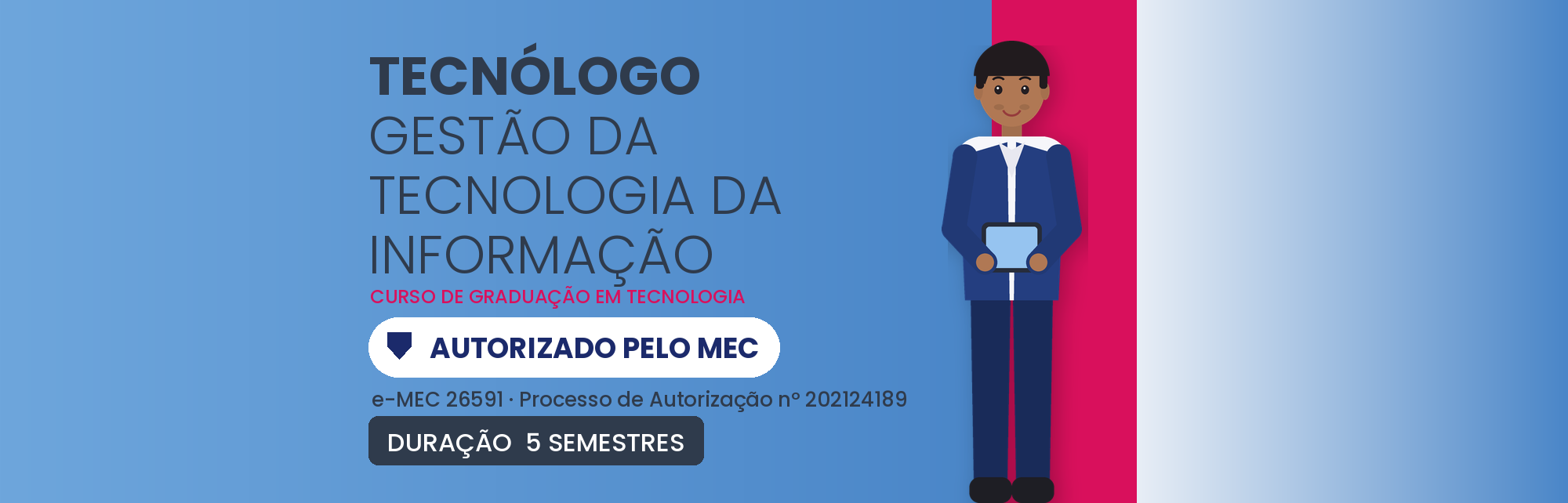 TECNÓLOGO
GESTÃO DA TECNOLOGIA DA INFORMAÇÃO
CURSO DE GRADUAÇÃO EM TECNOLOGIA

AUTORIZADO PELO MEC

e-MEC 26591 · Processo de Autorização nº 202124189

DURAÇÃO 5 SEMESTRES